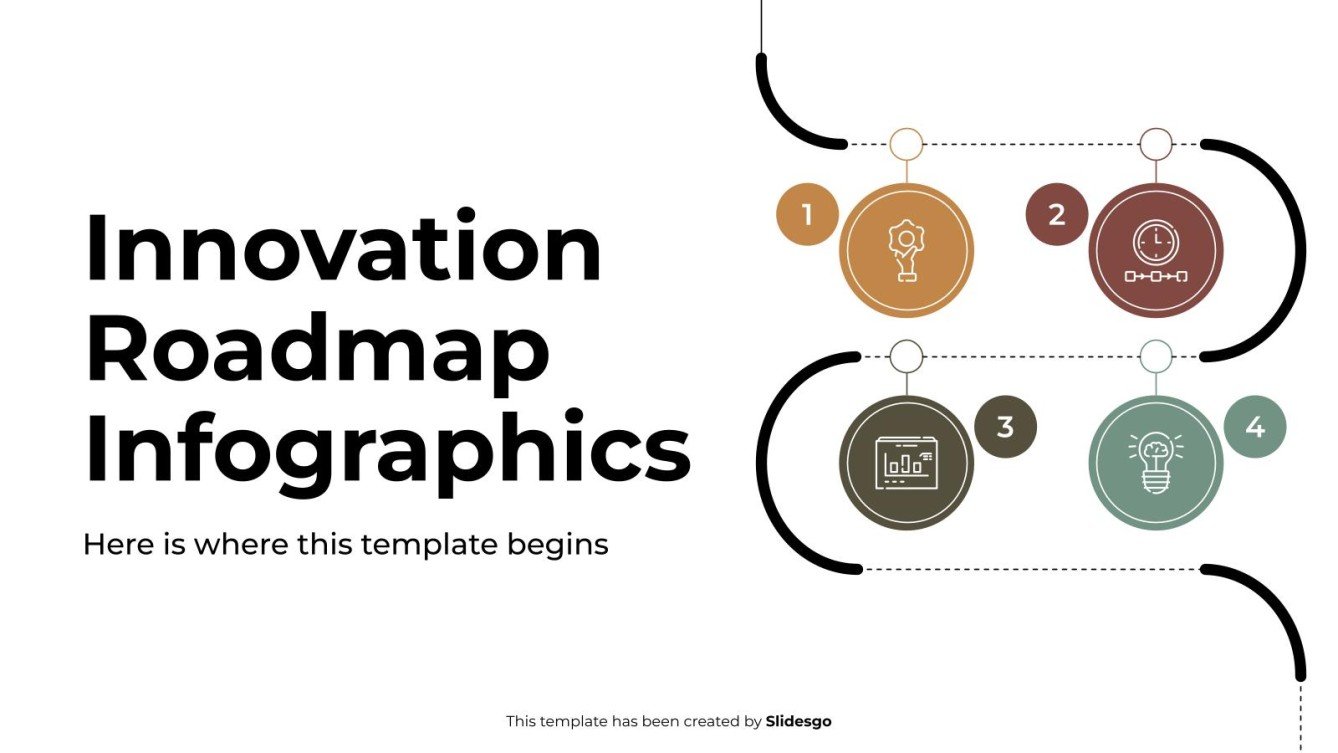 Innovation Roadmap Infographics

Here is where this template begins

1

2

3

4

This template has been created by Slidesgo